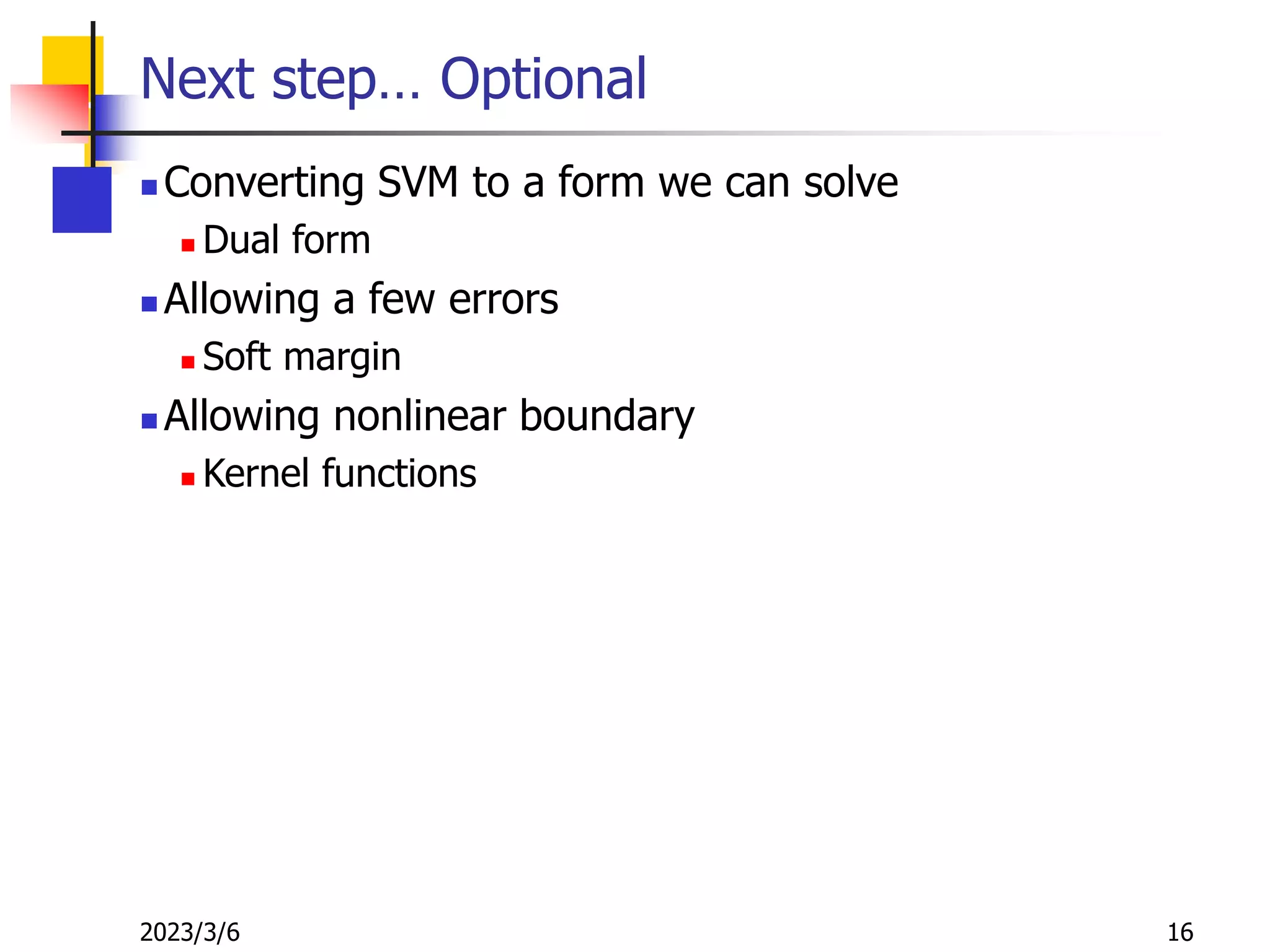 Next step… Optional

- Converting SVM to a form we can solve
  - Dual form
- Allowing a few errors
  - Soft margin
- Allowing nonlinear boundary
  - Kernel functions

2023/3/6

16